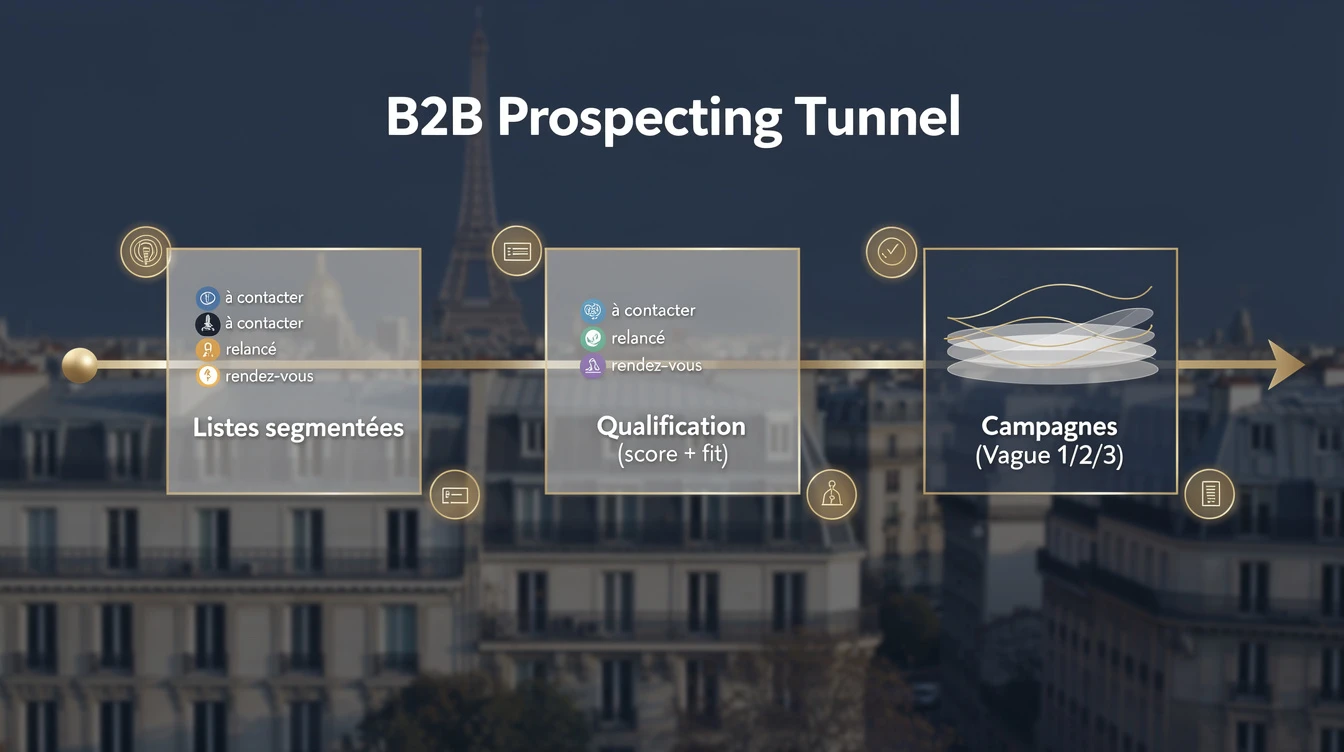 B2B Prospecting Tunnel

à contacter
à contacter
relancé
rendez-vous

Listes segmentées

à contacter
relancé
rendez-vous

Qualification
(score + fit)

Campagnes
(Vague 1/2/3)